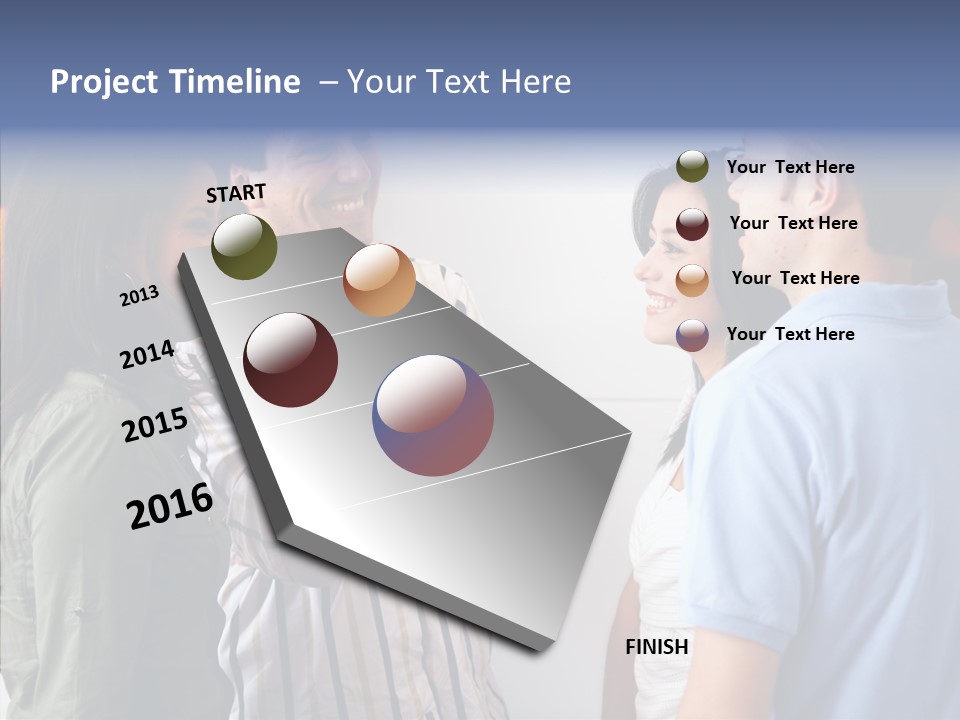 Project Timeline – Your Text Here

START

2013

2014

2015

2016

Your Text Here

Your Text Here

Your Text Here

Your Text Here

FINISH